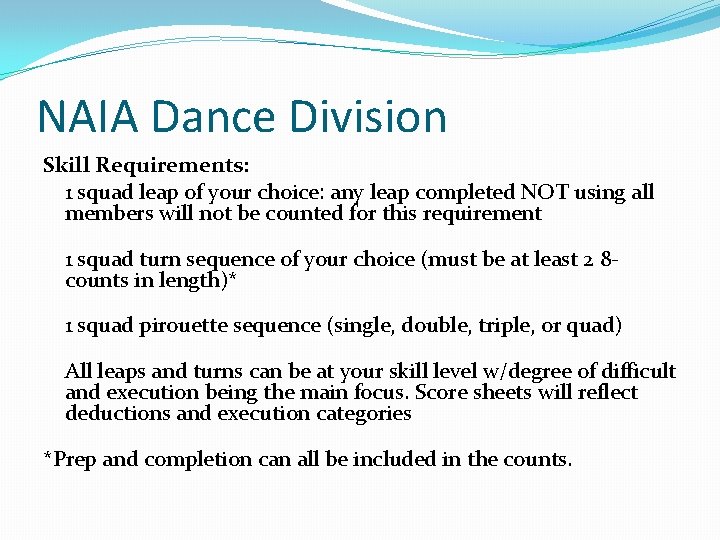 NAIA Dance Division

Skill Requirements:

1 squad leap of your choice: any leap completed NOT using all members will not be counted for this requirement

1 squad turn sequence of your choice (must be at least 2 8-counts in length)*

1 squad pirouette sequence (single, double, triple, or quad)

All leaps and turns can be at your skill level w/degree of difficult and execution being the main focus. Score sheets will reflect deductions and execution categories

*Prep and completion can all be included in the counts.